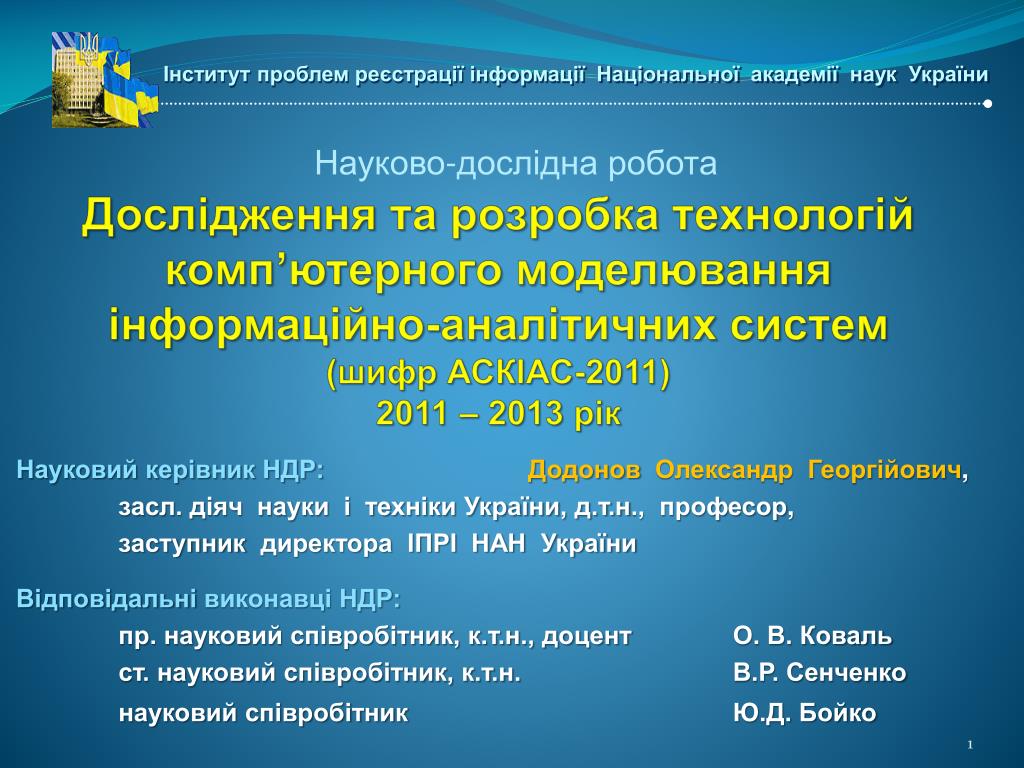 Інститут проблем реєстрації інформації Національної академії наук України

Науково-дослідна робота
Дослідження та розробка технологій комп’ютерного моделювання інформаційно-аналітичних систем
(шифр АСКІАС-2011)
2011 – 2013 рік

Науковий керівник НДР: Додонов Олександр Георгійович, засл. діяч науки і техніки України, д.т.н., професор, заступник директора ІПРІ НАН України

Відповідальні виконавці НДР:
пр. науковий співробітник, к.т.н., доцент О. В. Коваль
ст. науковий співробітник, к.т.н. В.Р. Сенченко
науковий співробітник Ю.Д. Бойко

1